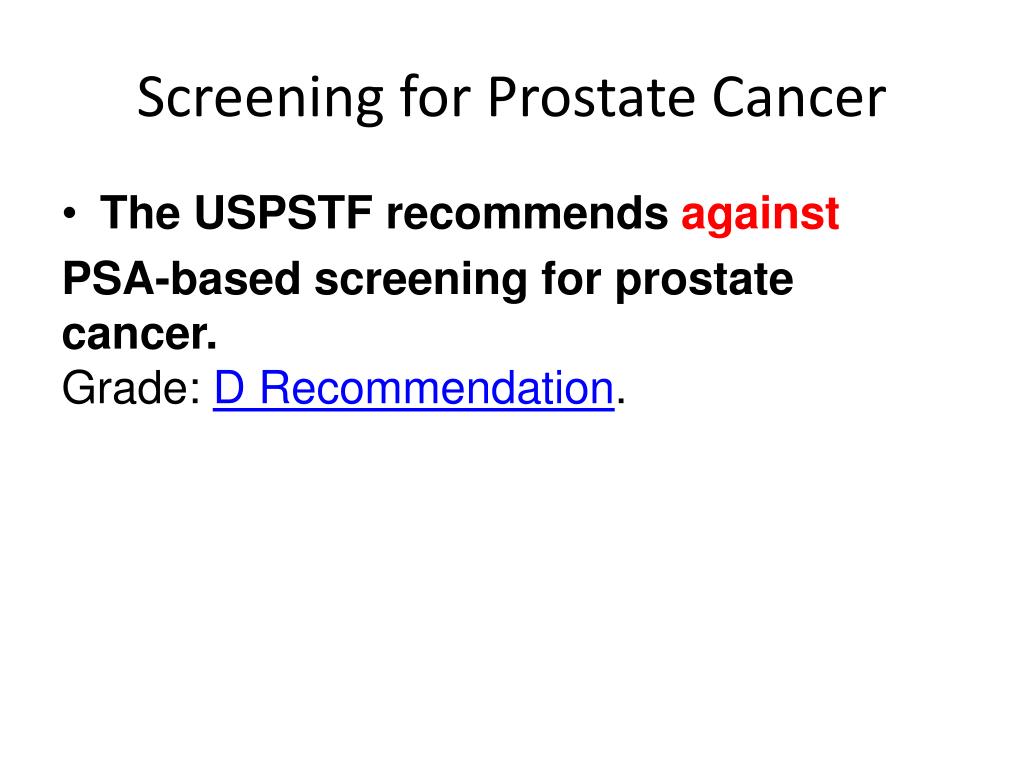 Screening for Prostate Cancer

• The USPSTF recommends against PSA-based screening for prostate cancer.
Grade: D Recommendation.